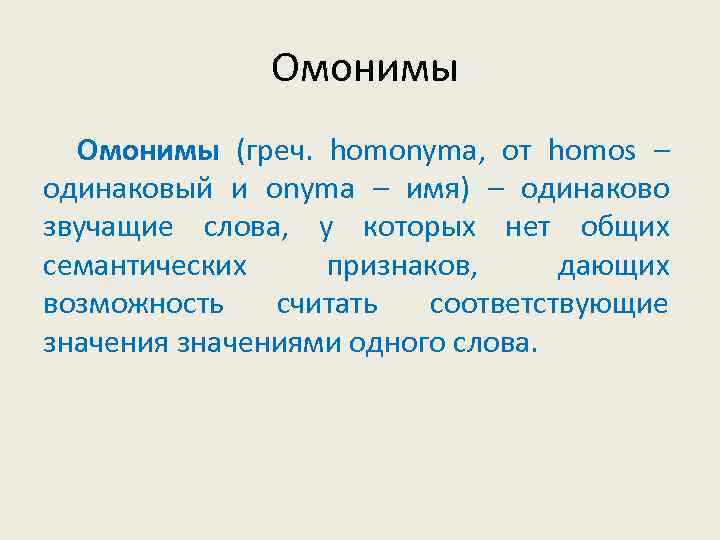 Омонимы

Омонимы (греч. homonyma, от homos – одинаковый и onyma – имя) – одинаково звучащие слова, у которых нет общих семантических признаков, дающих возможность считать соответствующие значения значениями одного слова.